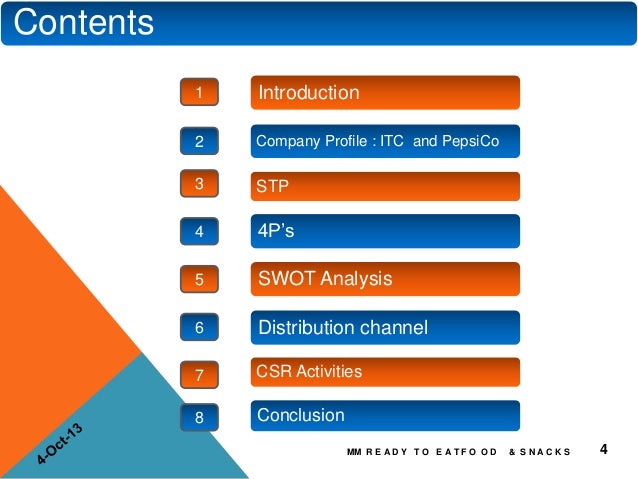 Contents

1 Introduction

2 Company Profile : ITC and PepsiCo

3 STP

4 4P's

5 SWOT Analysis

6 Distribution channel

7 CSR Activities

8 Conclusion

4-Oct-13

MM READY TO EATFOOD & SNACKS 4